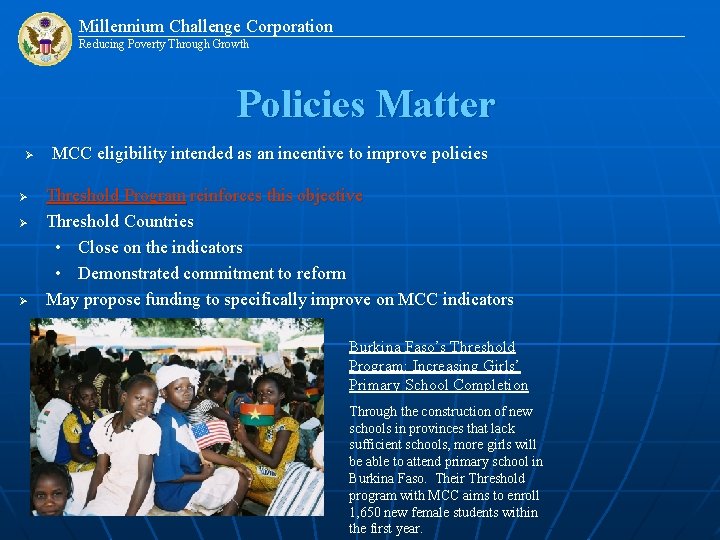 Millennium Challenge Corporation
Reducing Poverty Through Growth

Policies Matter

➢ MCC eligibility intended as an incentive to improve policies

➢ Threshold Program reinforces this objective
➢ Threshold Countries
• Close on the indicators
• Demonstrated commitment to reform
➢ May propose funding to specifically improve on MCC indicators

Burkina Faso's Threshold Program: Increasing Girls' Primary School Completion

Through the construction of new schools in provinces that lack sufficient schools, more girls will be able to attend primary school in Burkina Faso. Their Threshold program with MCC aims to enroll 1,650 new female students within the first year.